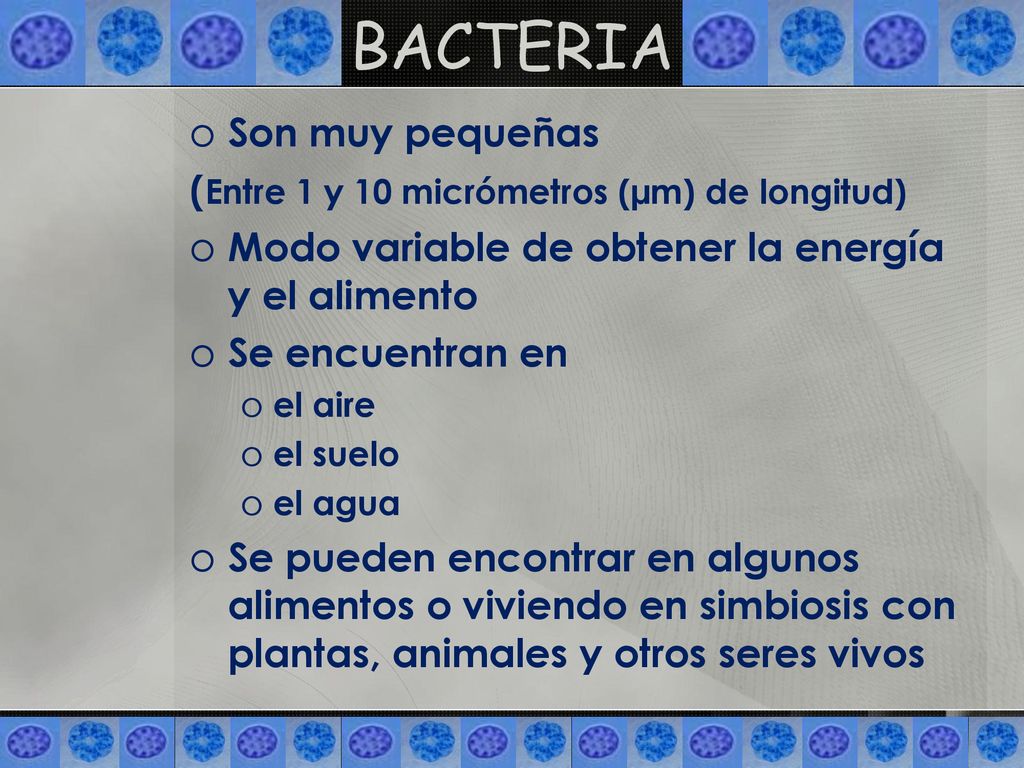 BACTERIA

o Son muy pequeñas

(Entre 1 y 10 micrómetros (µm) de longitud)

o Modo variable de obtener la energía y el alimento

o Se encuentran en

o el aire

o el suelo

o el agua

o Se pueden encontrar en algunos alimentos o viviendo en simbiosis con plantas, animales y otros seres vivos